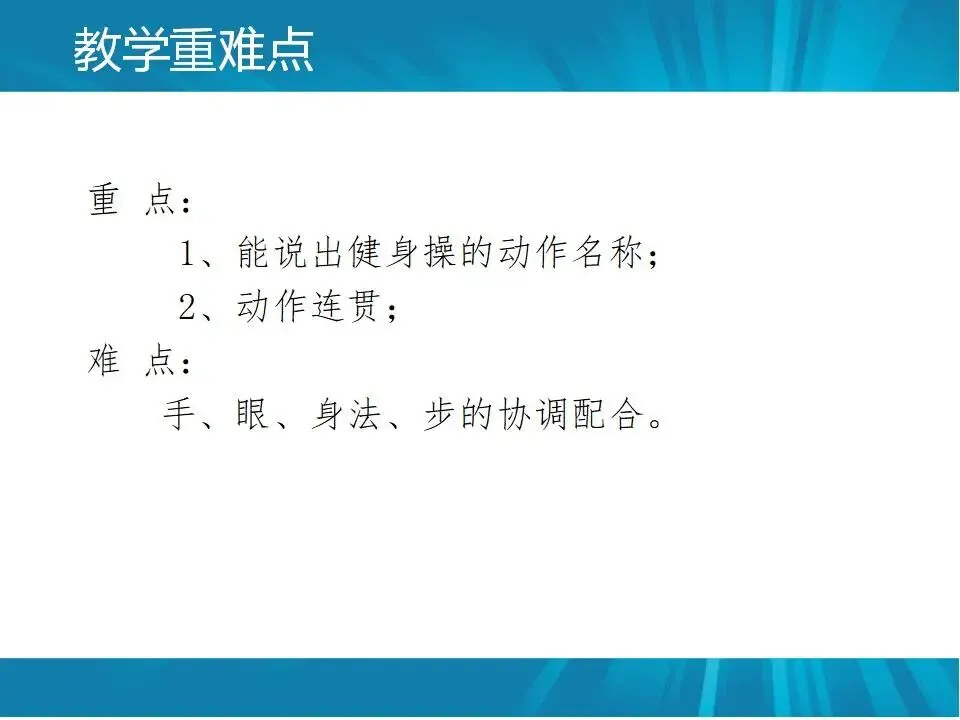 教学重难点

重 点：

1、能说出健身操的动作名称；

2、动作连贯；

难 点：

手、眼、身法、步的协调配合。